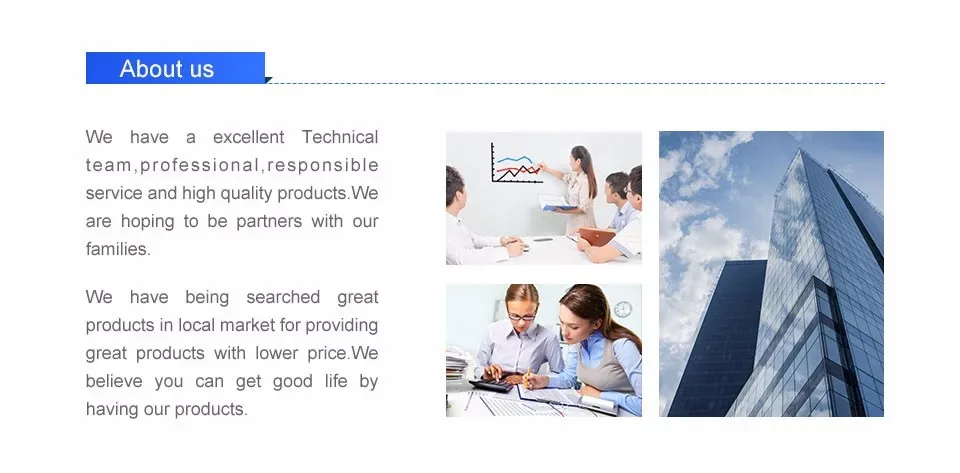 About us

We have a excellent Technical team,professional,responsible service and high quality products.We are hoping to be partners with our families.

We have being searched great products in local market for providing great products with lower price.We believe you can get good life by having our products.